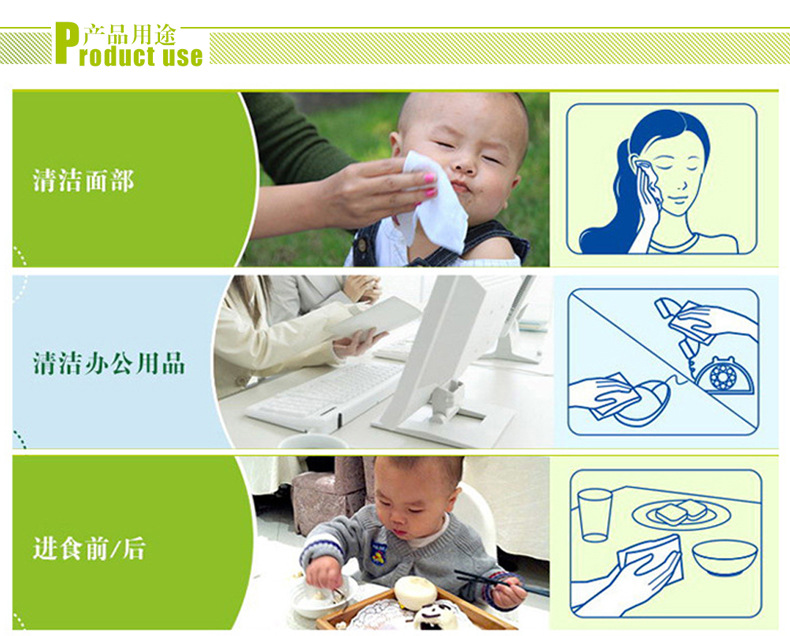 产品用途
Product use

清洁面部

清洁办公用品

进食前/后